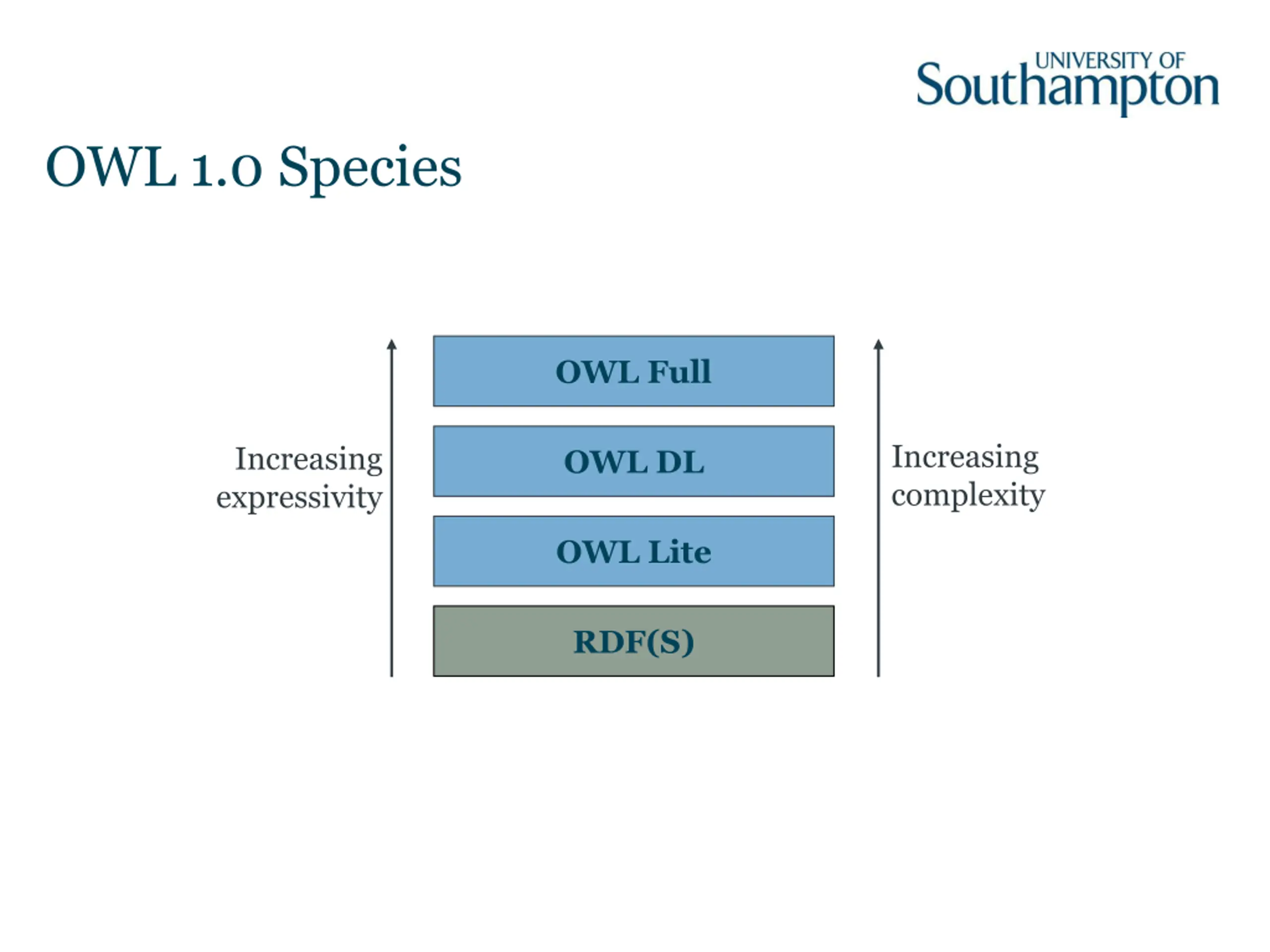 UNIVERSITY OF Southampton

OWL 1.0 Species

Increasing expressivity

OWL Full

OWL DL

OWL Lite

RDF(S)

Increasing complexity